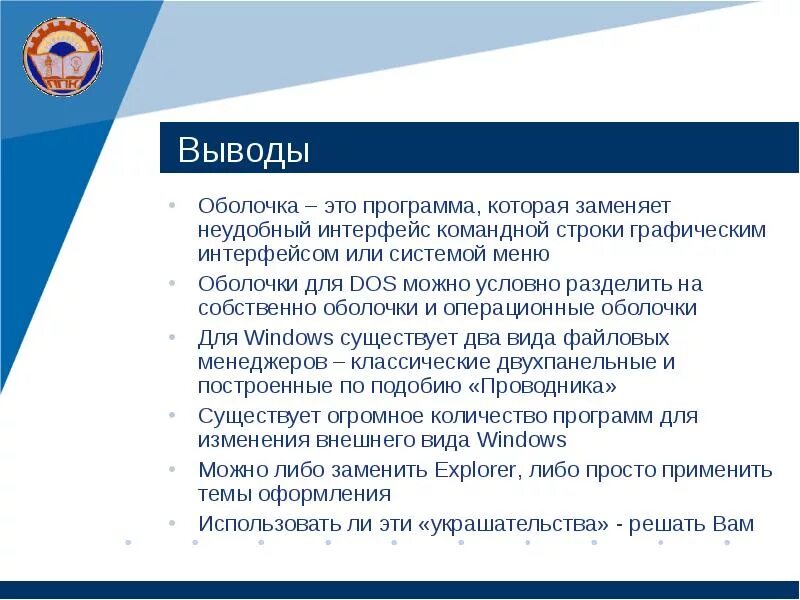 ППК

Выводы

• Оболочка – это программа, которая заменяет неудобный интерфейс командной строки графическим интерфейсом или системой меню
• Оболочки для DOS можно условно разделить на собственно оболочки и операционные оболочки
• Для Windows существует два вида файловых менеджеров – классические двухпанельные и построенные по подобию «Проводника»
• Существует огромное количество программ для изменения внешнего вида Windows
• Можно либо заменить Explorer, либо просто применить темы оформления
• Использовать ли эти «украшательства» - решать Вам